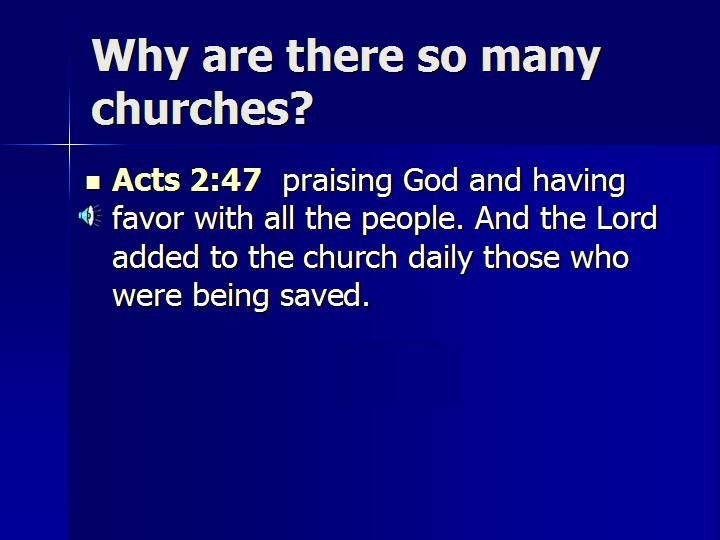 Why are there so many churches?

Acts 2:47 praising God and having favor with all the people. And the Lord added to the church daily those who were being saved.